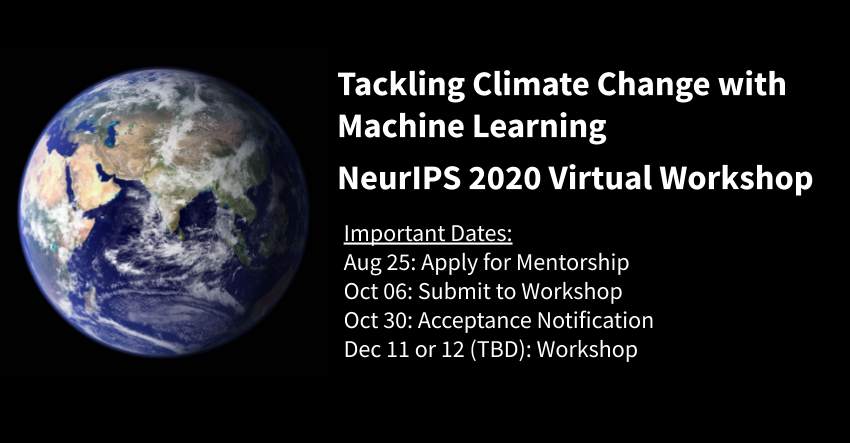 Tackling Climate Change with Machine Learning

NeurIPS 2020 Virtual Workshop

Important Dates:
Aug 25: Apply for Mentorship
Oct 06: Submit to Workshop
Oct 30: Acceptance Notification
Dec 11 or 12 (TBD): Workshop